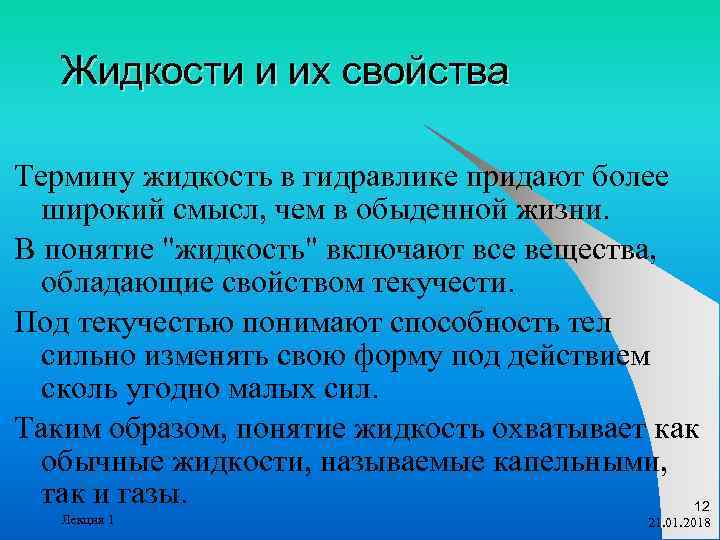 Жидкости и их свойства

Термину жидкость в гидравлике придают более широкий смысл, чем в обыденной жизни.

В понятие "жидкость" включают все вещества, обладающие свойством текучести.

Под текучестью понимают способность тел сильно изменять свою форму под действием сколь угодно малых сил.

Таким образом, понятие жидкость охватывает как обычные жидкости, называемые капельными, так и газы.

Лекция 1

12

21.01.2018